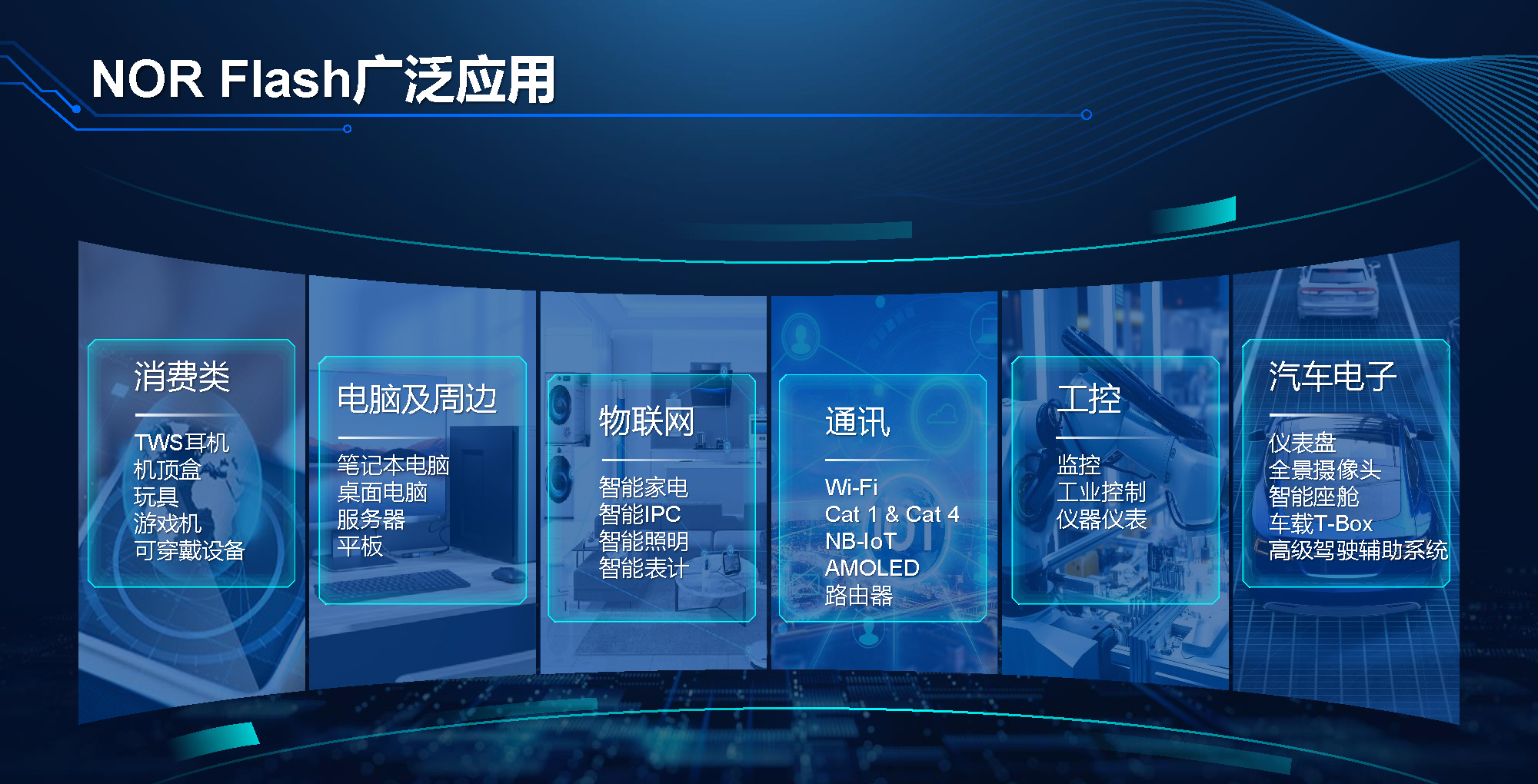 NOR Flash广泛应用

消费类

TWS耳机
机顶盒
玩具
游戏机
可穿戴设备

电脑及周边

笔记本电脑
桌面电脑
服务器
平板

物联网

智能家电
智能IPC
智能照明
智能表计

通讯

Wi-Fi
Cat 1 & Cat 4
NB-IoT
AMOLED
路由器

工控

监控
工业控制
仪器仪表

汽车电子

仪表盘
全景摄像头
智能座舱
车载T-Box
高级驾驶辅助系统